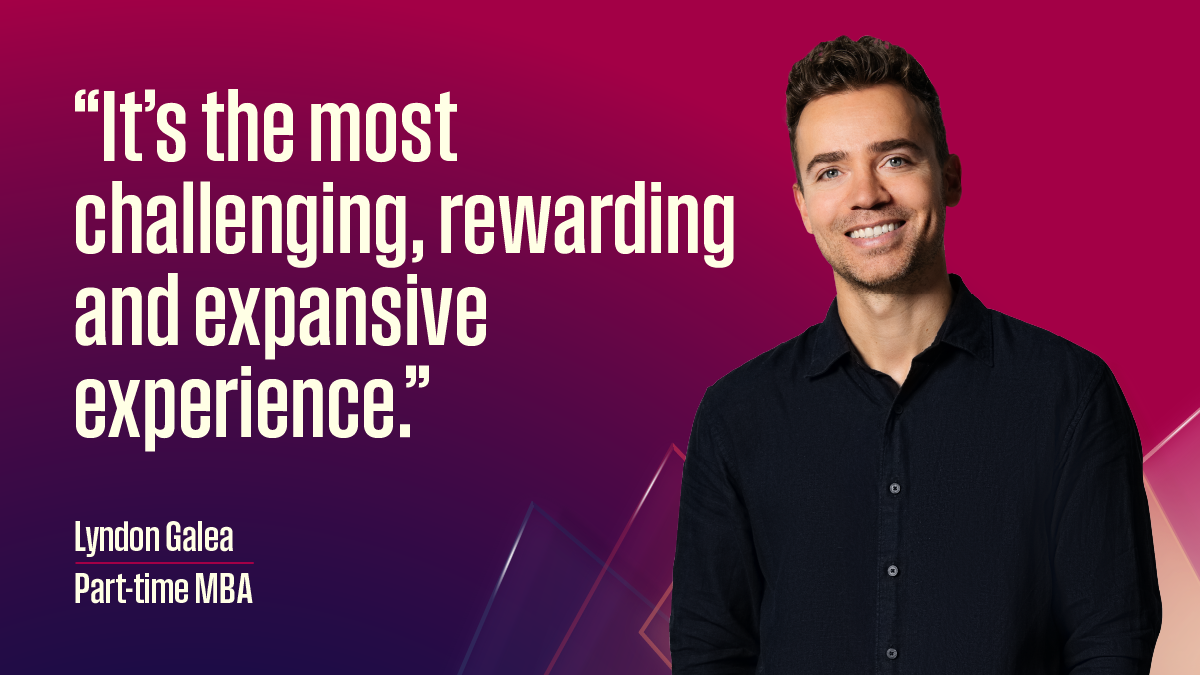 “It’s the most challenging, rewarding and expansive experience.”

Lyndon Galea

Part-time MBA